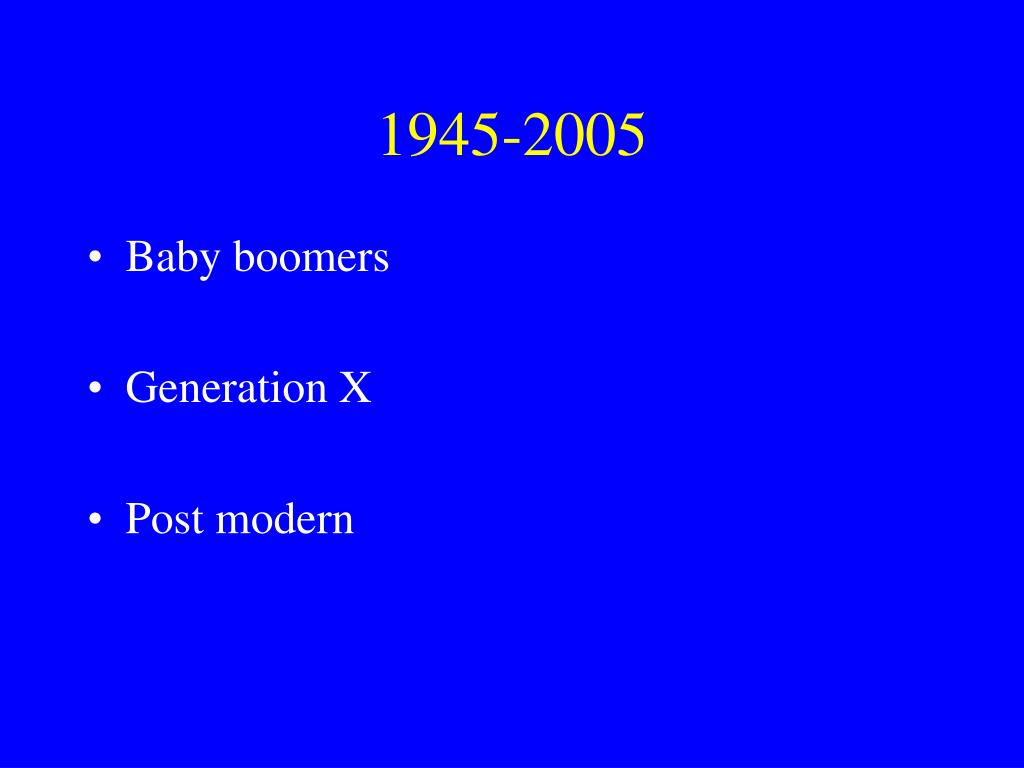 1945-2005

• Baby boomers

• Generation X

• Post modern